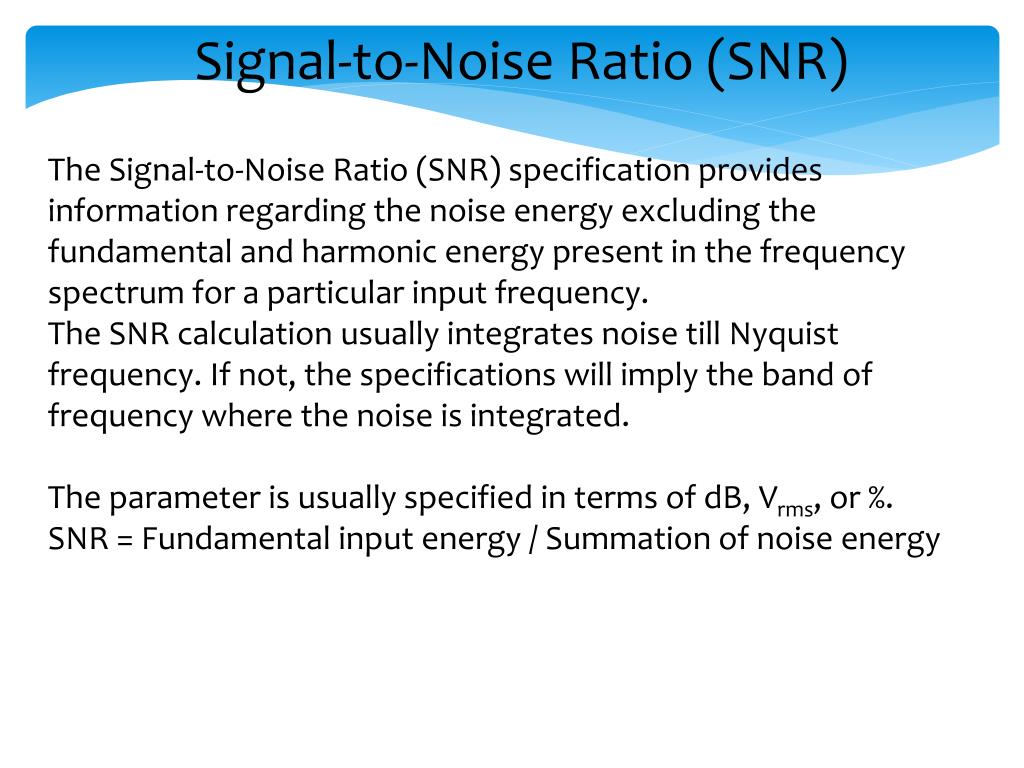 Signal-to-Noise Ratio (SNR)

The Signal-to-Noise Ratio (SNR) specification provides information regarding the noise energy excluding the fundamental and harmonic energy present in the frequency spectrum for a particular input frequency.
The SNR calculation usually integrates noise till Nyquist frequency. If not, the specifications will imply the band of frequency where the noise is integrated.

The parameter is usually specified in terms of dB, $V_{rms}$, or %.
SNR = Fundamental input energy / Summation of noise energy